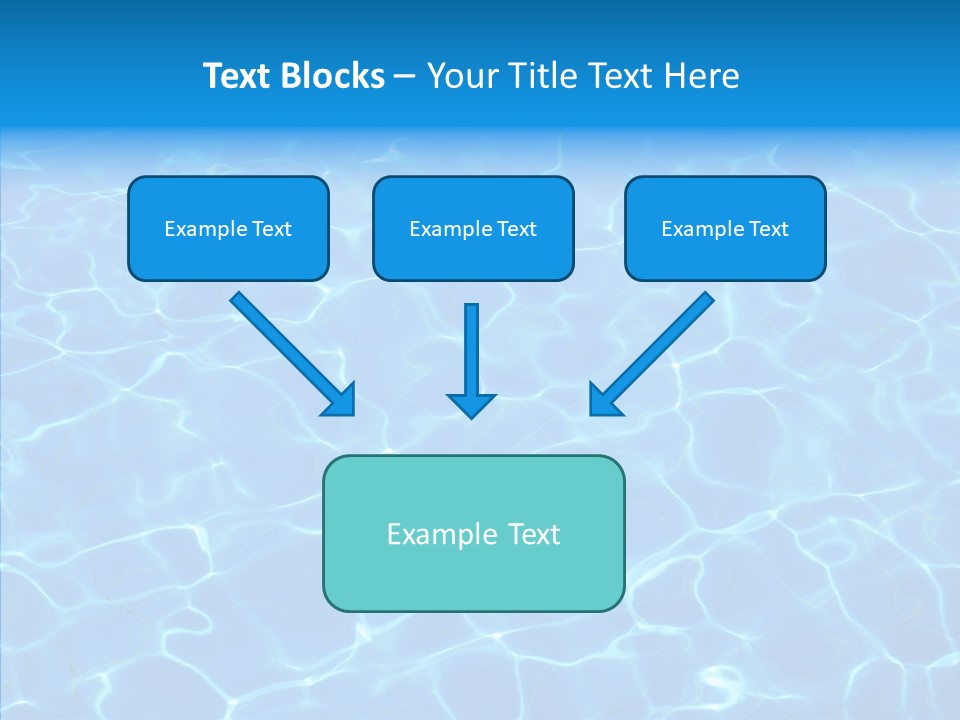 Text Blocks – Your Title Text Here

Example Text

Example Text

Example Text

Example Text